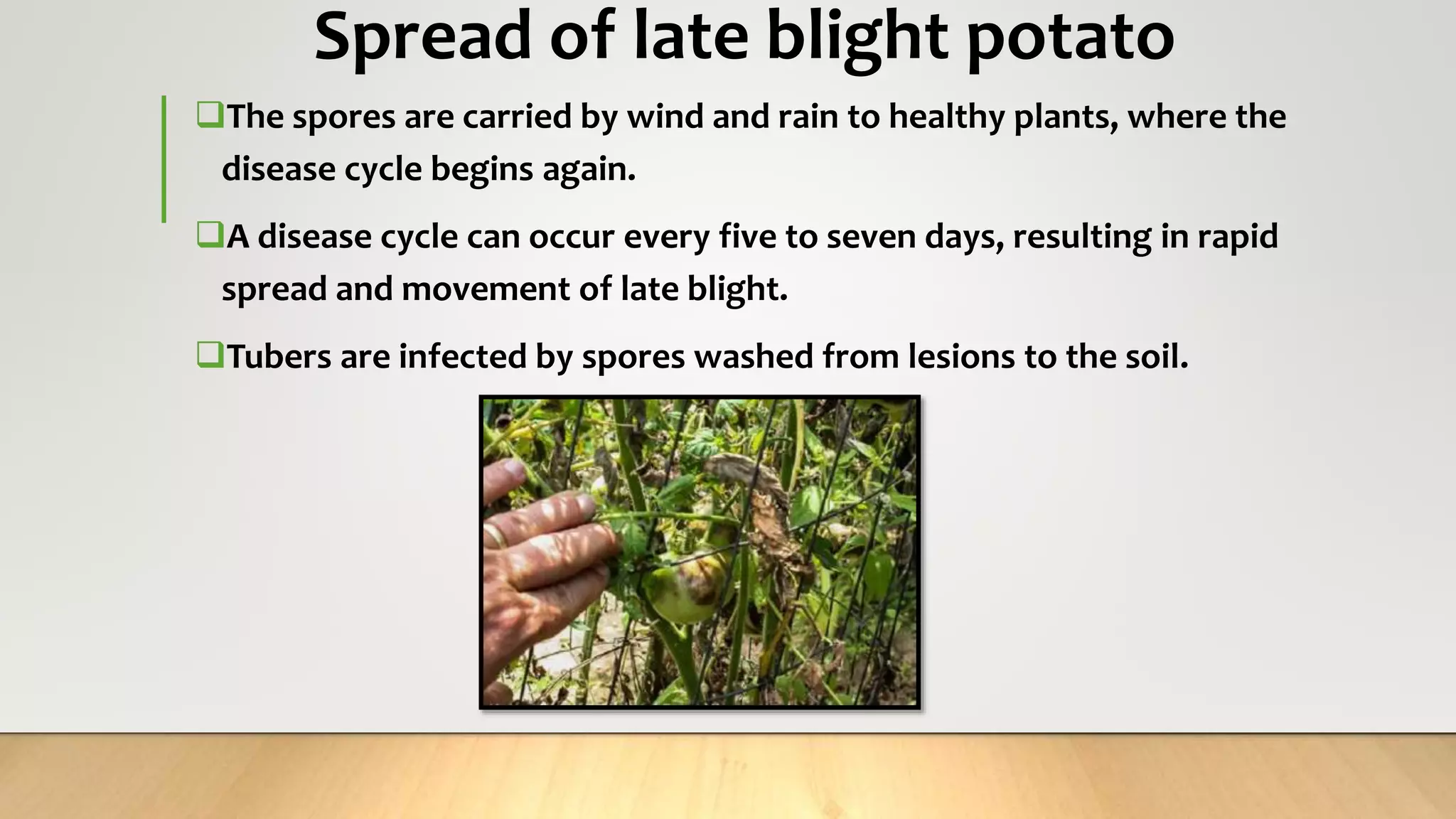 Spread of late blight potato

❑The spores are carried by wind and rain to healthy plants, where the disease cycle begins again.

❑A disease cycle can occur every five to seven days, resulting in rapid spread and movement of late blight.

❑Tubers are infected by spores washed from lesions to the soil.